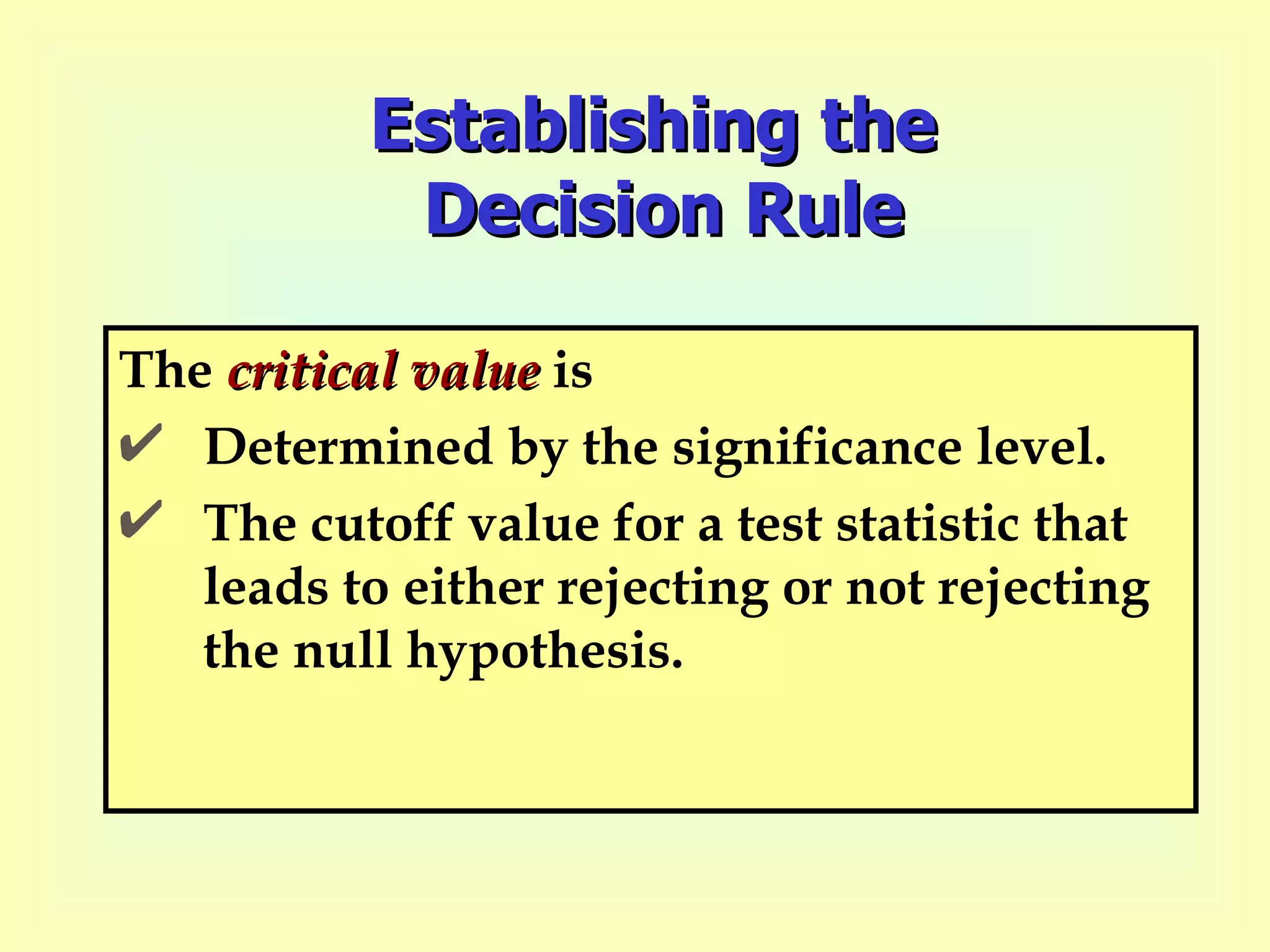 Establishing the Decision Rule

The critical value is

✔ Determined by the significance level.

✔ The cutoff value for a test statistic that leads to either rejecting or not rejecting the null hypothesis.